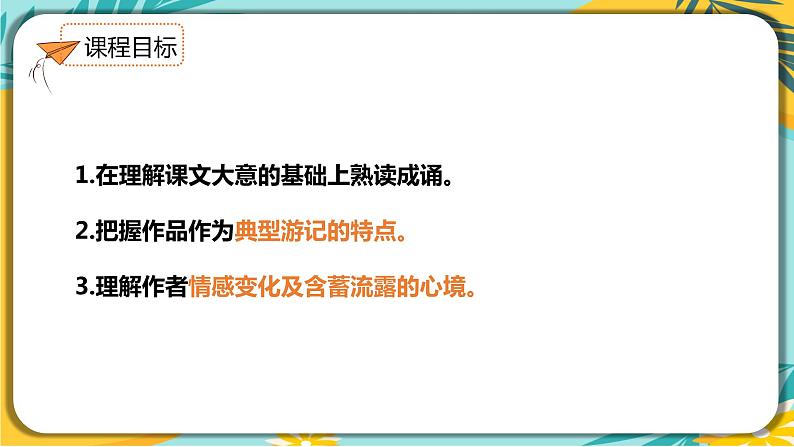 课程目标

1.在理解课文大意的基础上熟读成诵。

2.把握作品作为典型游记的特点。

3.理解作者情感变化及含蓄流露的心境。